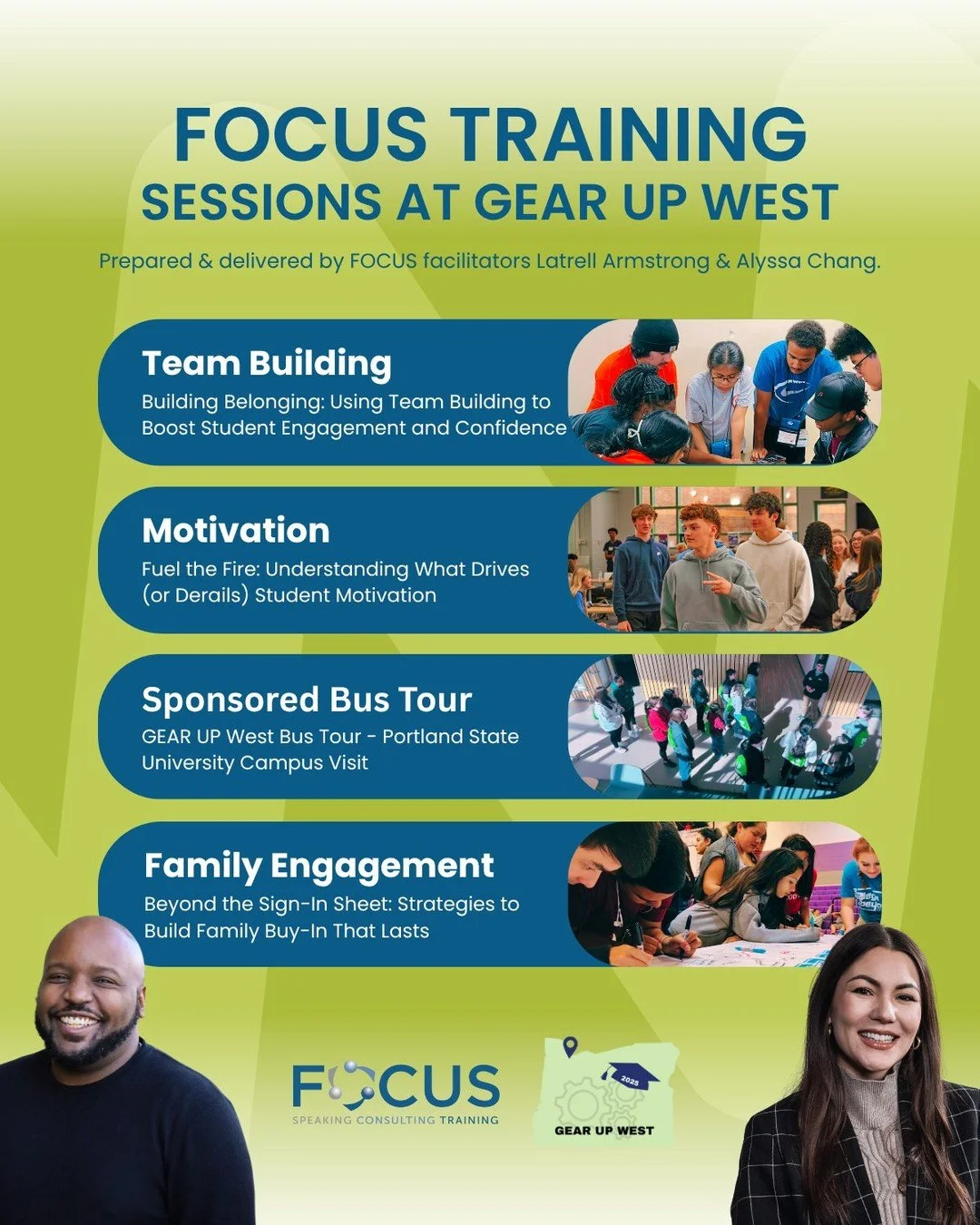 FOCUS TRAINING
SESSIONS AT GEAR UP WEST

Prepared & delivered by FOCUS facilitators Latrell Armstrong & Alyssa Chang.

Team Building
Building Belonging: Using Team Building to Boost Student Engagement and Confidence

Motivation
Fuel the Fire: Understanding What Drives (or Derails) Student Motivation

Sponsored Bus Tour
GEAR UP West Bus Tour - Portland State University Campus Visit

Family Engagement
Beyond the Sign-In Sheet: Strategies to Build Family Buy-In That Lasts

FOCUS
SPEAKING CONSULTING TRAINING

2025
GEAR UP WEST